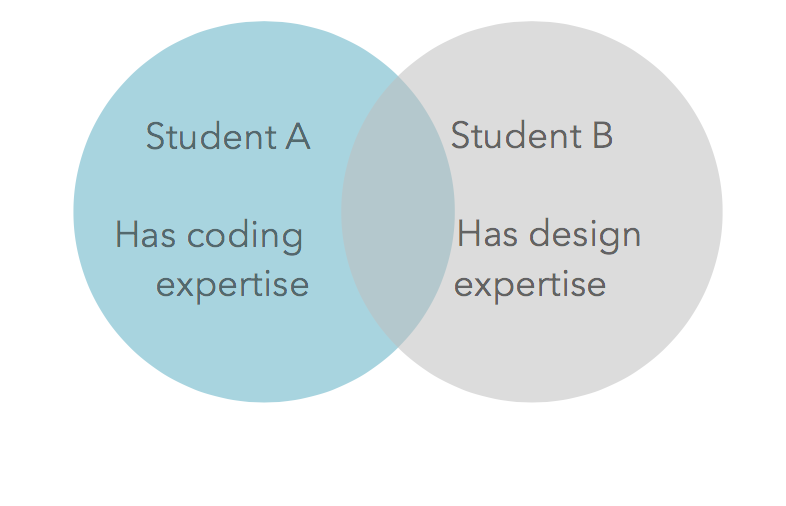 Student A

Has coding expertise

Student B

Has design expertise